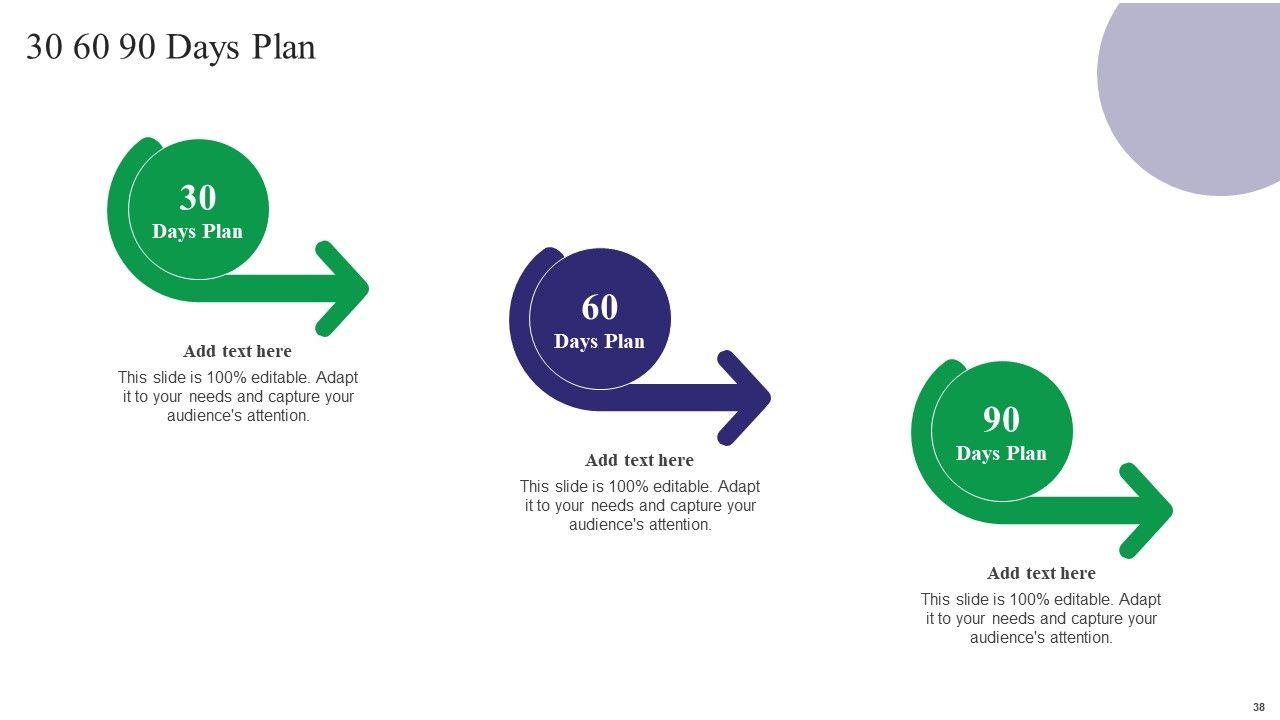 30 60 90 Days Plan

30
Days Plan

Add text here
This slide is 100% editable. Adapt it to your needs and capture your audience's attention.

60
Days Plan

Add text here
This slide is 100% editable. Adapt it to your needs and capture your audience's attention.

90
Days Plan

Add text here
This slide is 100% editable. Adapt it to your needs and capture your audience's attention.

38